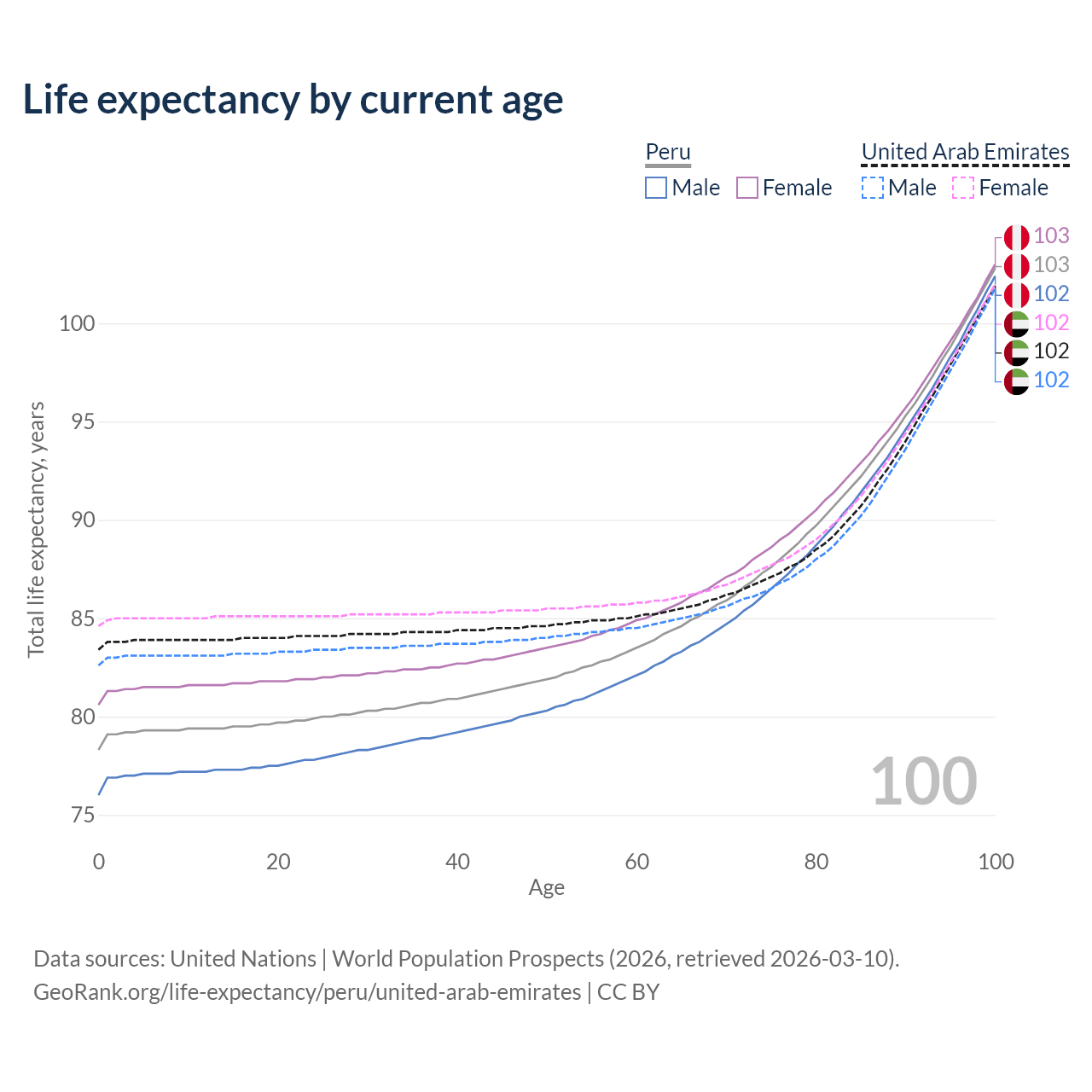 Life expectancy by current age

Peru
Male Female

United Arab Emirates
Male Female

103
103
102
102
102
102

Total life expectancy, years

100
95
90
85
80
75

100

0
20
40
60
80
100
Age

Data sources: United Nations | World Population Prospects (2026, retrieved 2026-03-10).
GeoRank.org/life-expectancy/peru/united-arab-emirates | CC BY